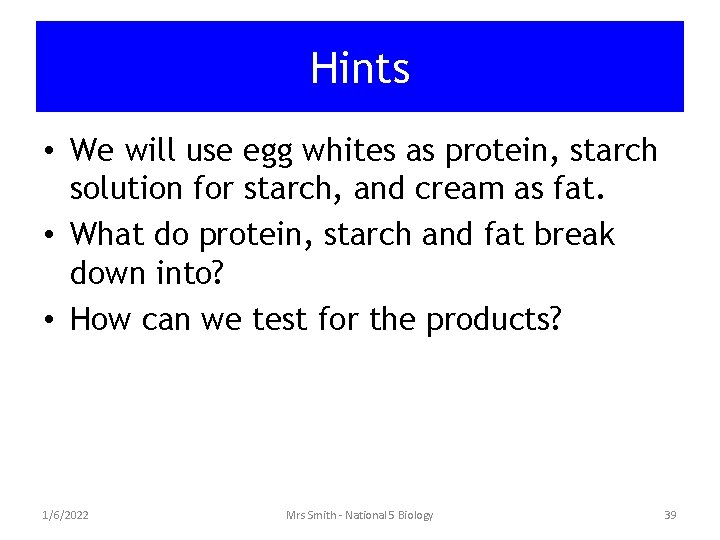 Hints

• We will use egg whites as protein, starch solution for starch, and cream as fat.

• What do protein, starch and fat break down into?

• How can we test for the products?

1/6/2022

Mrs Smith - National 5 Biology

39